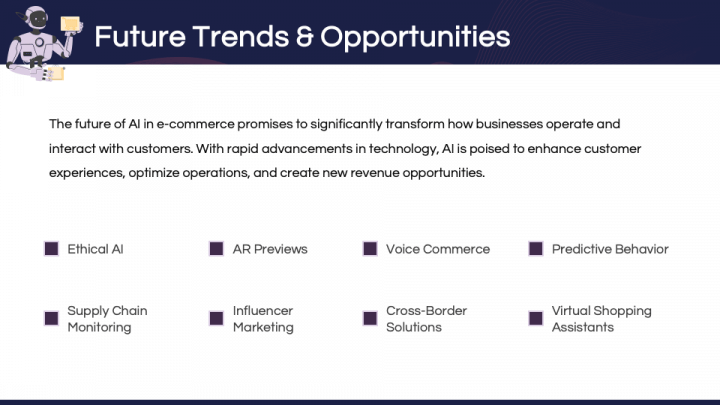 Future Trends & Opportunities

The future of AI in e-commerce promises to significantly transform how businesses operate and interact with customers. With rapid advancements in technology, AI is poised to enhance customer experiences, optimize operations, and create new revenue opportunities.

Ethical AI

AR Previews

Voice Commerce

Predictive Behavior

Supply Chain Monitoring

Influencer Marketing

Cross-Border Solutions

Virtual Shopping Assistants